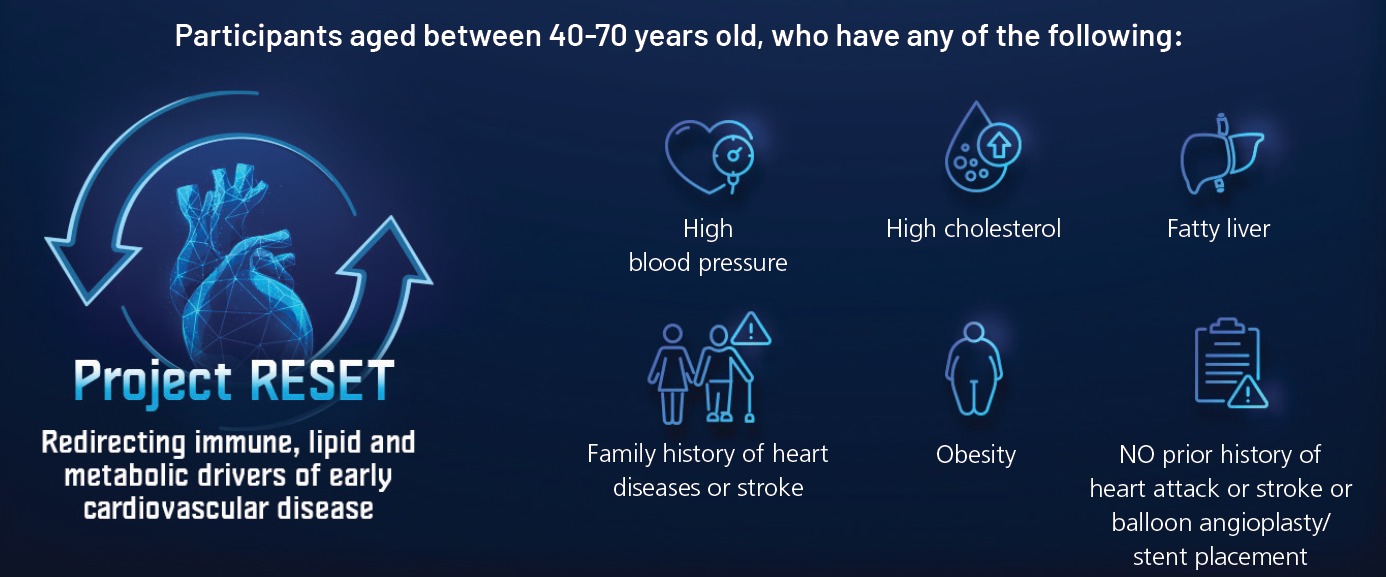 Participants aged between 40-70 years old, who have any of the following:

Project RESET

Redirecting immune, lipid and metabolic drivers of early cardiovascular disease

High blood pressure

High cholesterol

Fatty liver

Family history of heart diseases or stroke

Obesity

NO prior history of heart attack or stroke or balloon angioplasty/ stent placement